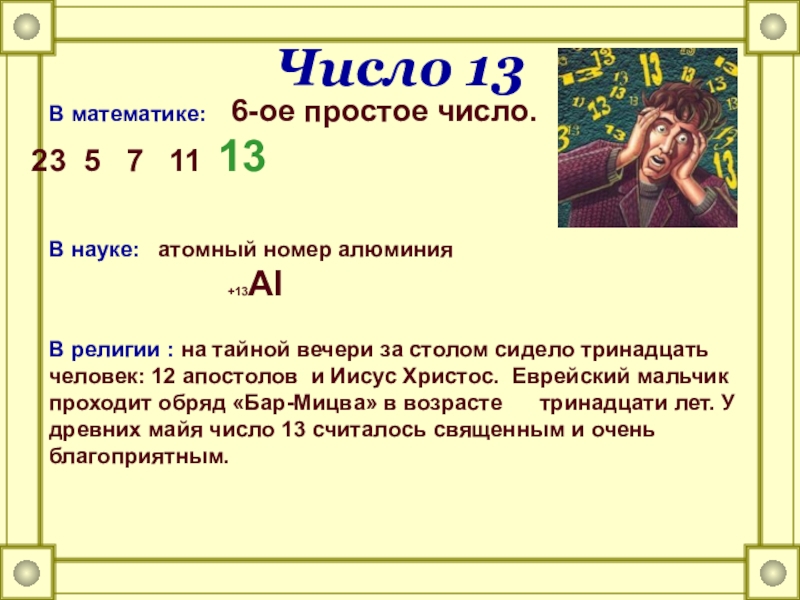 Число 13

В математике: 6-ое простое число.

23 5 7 11 13

В науке: атомный номер алюминия

$_{+13}Al$

В религии : на тайной вечери за столом сидело тринадцать человек: 12 апостолов и Иисус Христос. Еврейский мальчик проходит обряд «Бар-Мицва» в возрасте тринадцати лет. У древних майя число 13 считалось священным и очень благоприятным.